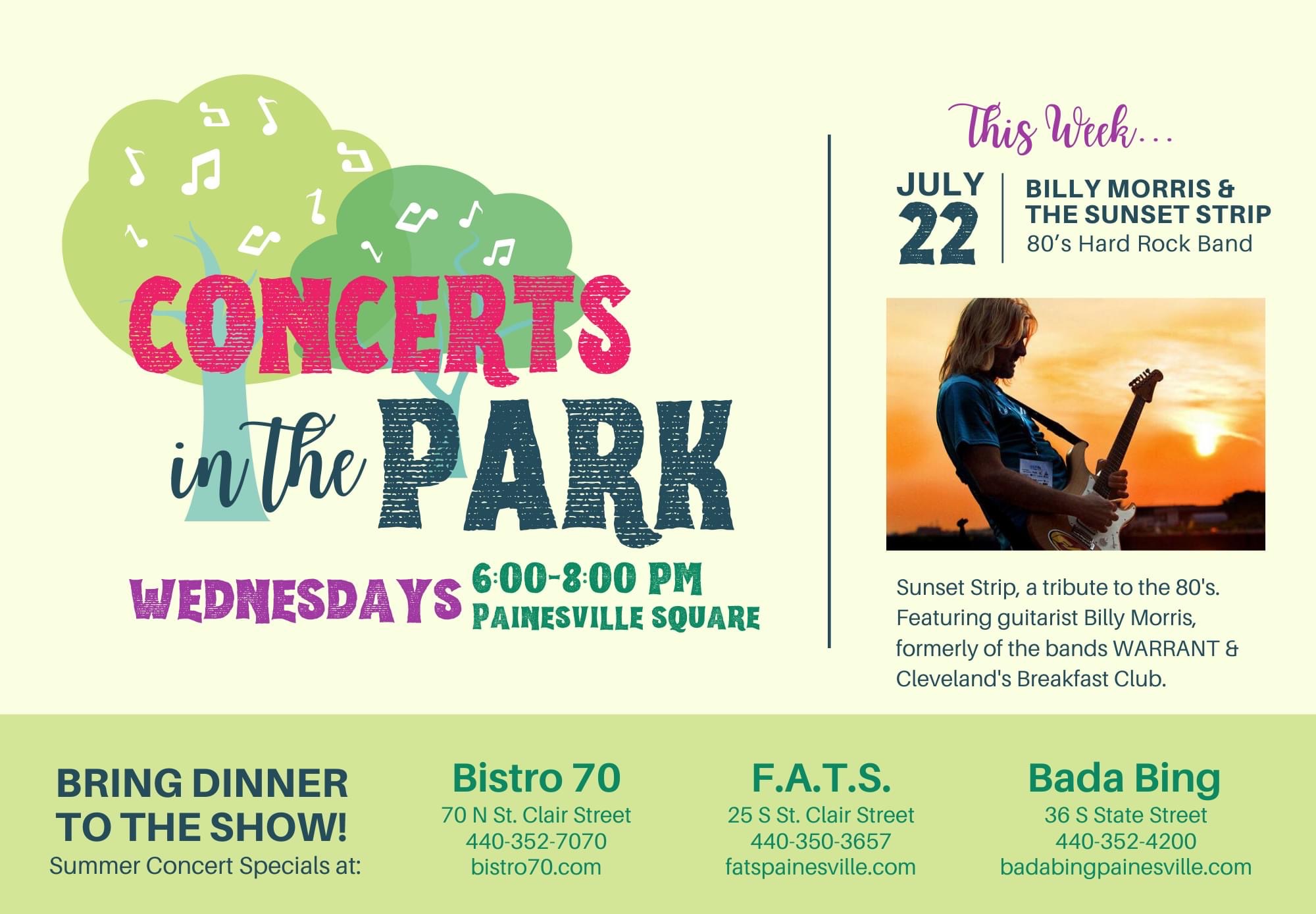 CONCERTS in the PARK

WEDNESDAYS 6:00-8:00 PM
PAINESVILLE SQUARE

This Week...

JULY 22

BILLY MORRIS & THE SUNSET STRIP
80's Hard Rock Band

Sunset Strip, a tribute to the 80's. Featuring guitarist Billy Morris, formerly of the bands WARRANT & Cleveland's Breakfast Club.

BRING DINNER TO THE SHOW!
Summer Concert Specials at:

Bistro 70
70 N St. Clair Street
440-352-7070
bistro70.com

F.A.T.S.
25 S St. Clair Street
440-350-3657
fatspainesville.com

Bada Bing
36 S State Street
440-352-4200
badabingpainesville.com